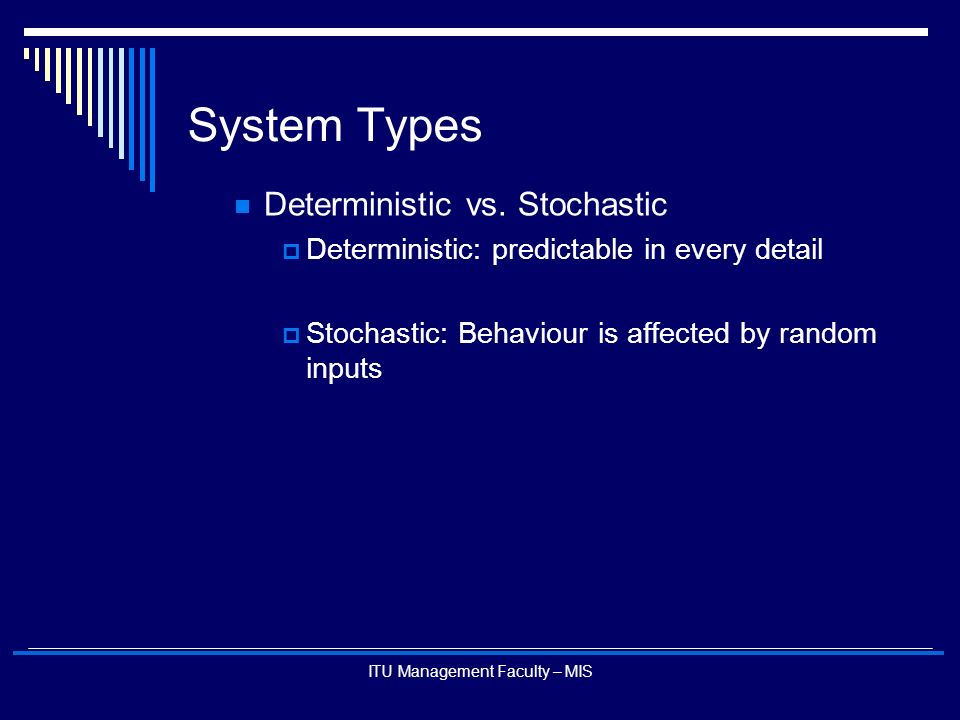 System Types

Deterministic vs. Stochastic

Deterministic: predictable in every detail

Stochastic: Behaviour is affected by random inputs

ITU Management Faculty – MIS